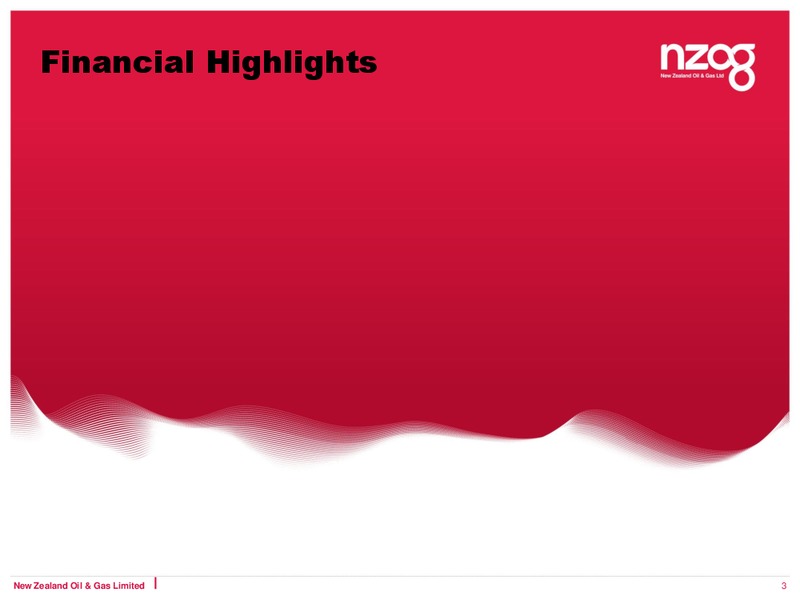 Financial Highlights

nzog
New Zealand Oil & Gas Ltd

New Zealand Oil & Gas Limited

3